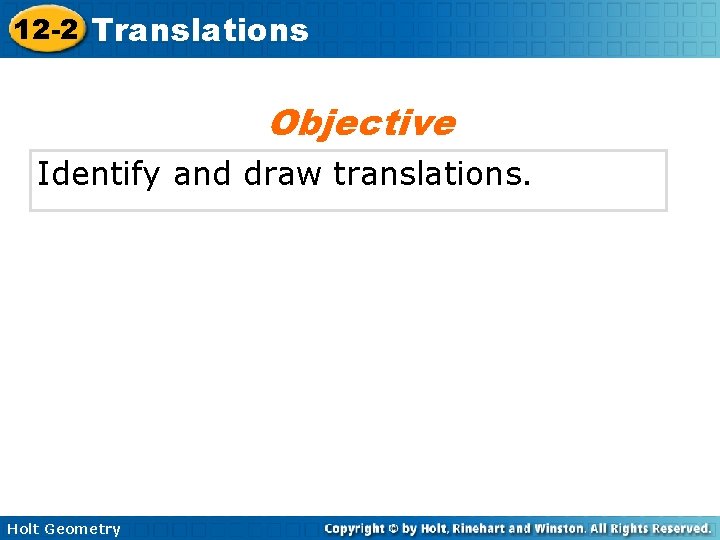 12-2 Translations

Objective

Identify and draw translations.

Holt Geometry

Copyright © by Holt, Rinehart and Winston. All Rights Reserved.